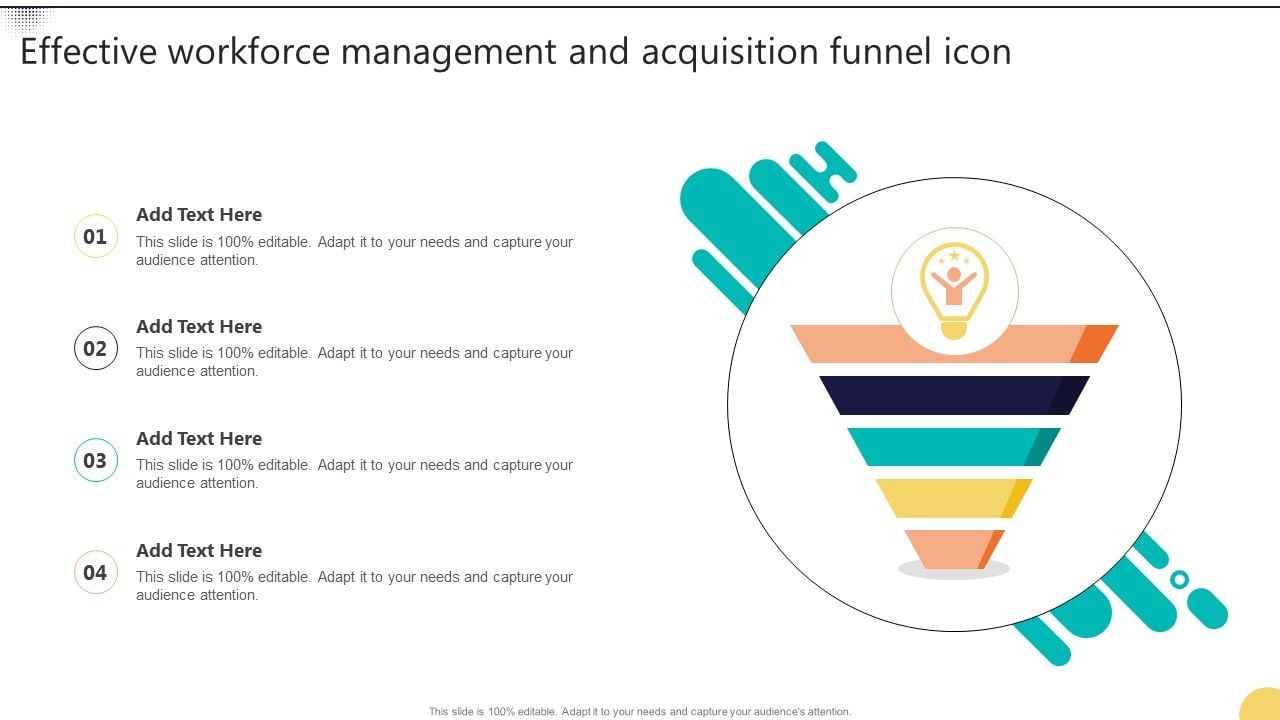 Effective workforce management and acquisition funnel icon

01
Add Text Here
This slide is 100% editable. Adapt it to your needs and capture your audience attention.

02
Add Text Here
This slide is 100% editable. Adapt it to your needs and capture your audience attention.

03
Add Text Here
This slide is 100% editable. Adapt it to your needs and capture your audience attention.

04
Add Text Here
This slide is 100% editable. Adapt it to your needs and capture your audience attention.

This slide is 100% editable. Adapt it to your needs and capture your audience's attention.